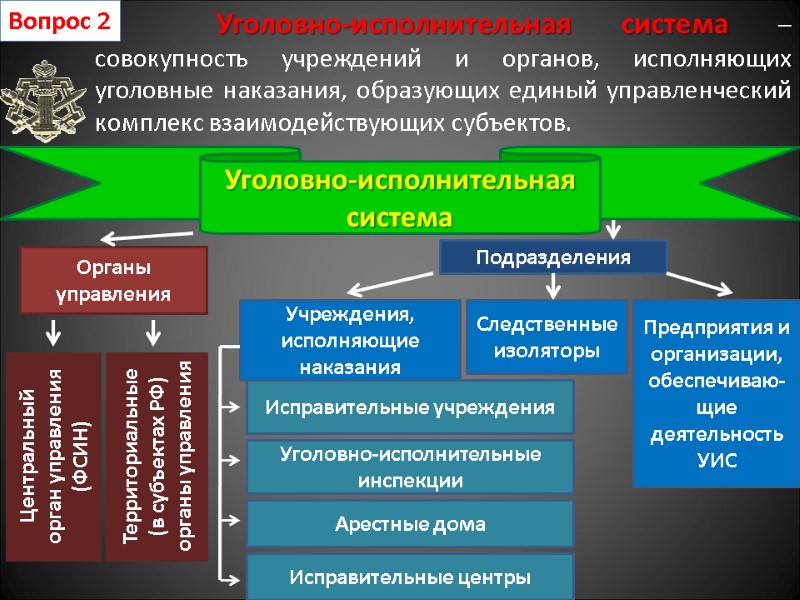 Вопрос 2

Уголовно-исполнительная система – совокупность учреждений и органов, исполняющих уголовные наказания, образующих единый управленческий комплекс взаимодействующих субъектов.

Уголовно-исполнительная система

Органы управления

Центральный орган управления (ФСИН)

Территориальные (в субъектах РФ) органы управления

Подразделения

Учреждения, исполняющие наказания

Следственные изоляторы

Предприятия и организации, обеспечивающие деятельность УИС

Исправительные учреждения

Уголовно-исполнительные инспекции

Арестные дома

Исправительные центры